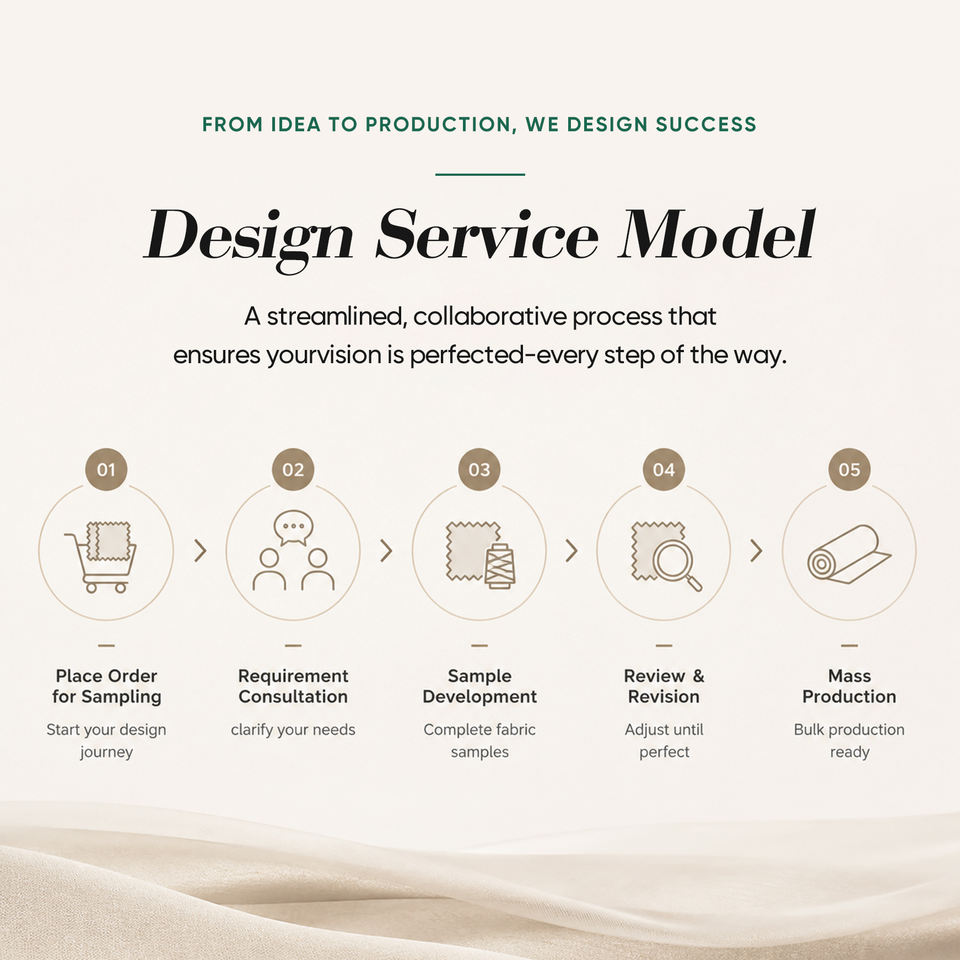 FROM IDEA TO PRODUCTION, WE DESIGN SUCCESS

Design Service Model

A streamlined, collaborative process that ensures yourvision is perfected-every step of the way.

01

Place Order for Sampling

Start your design journey

02

Requirement Consultation

clarify your needs

03

Sample Development

Complete fabric samples

04

Review & Revision

Adjust until perfect

05

Mass Production

Bulk production ready